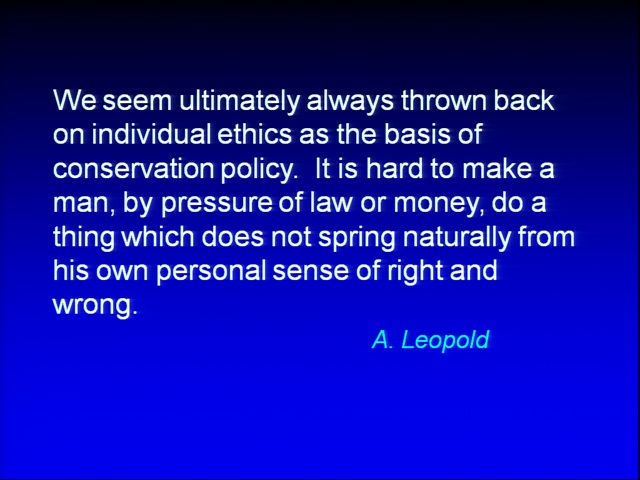 We seem ultimately always thrown back on individual ethics as the basis of conservation policy. It is hard to make a man, by pressure of law or money, do a thing which does not spring naturally from his own personal sense of right and wrong.

A. Leopold